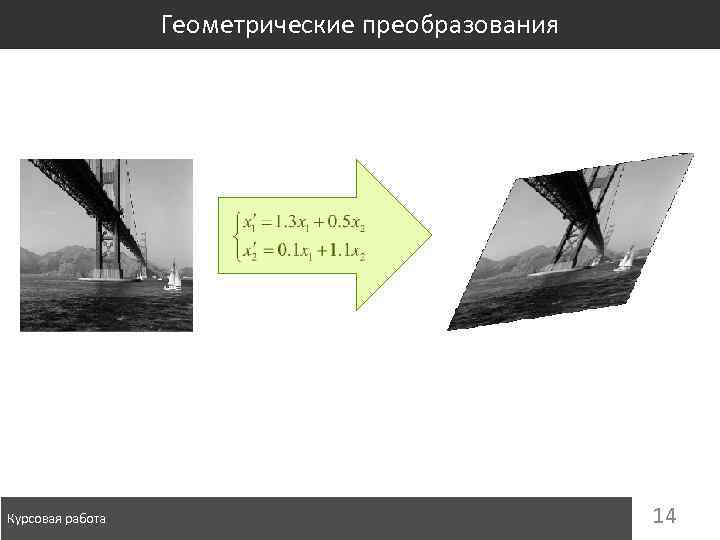 Геометрические преобразования

$\begin{cases} x_1' = 1.3x_1 + 0.5x_2 \\ x_2' = 0.1x_1 + 1.1x_2 \end{cases}$

Курсовая работа

14